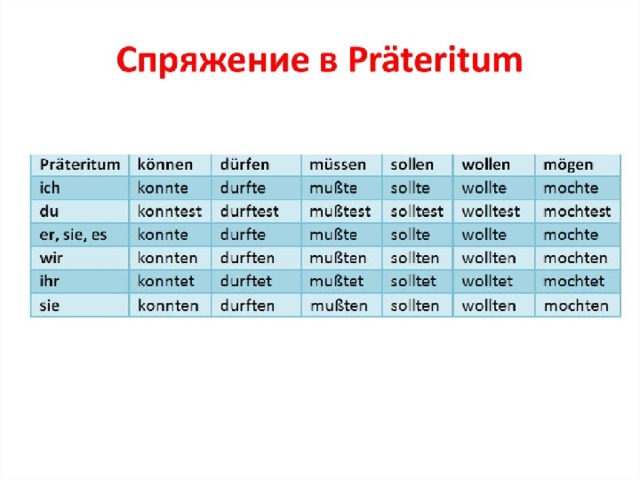 Спряжение в Präteritum

| Präteritum | können | dürfen | müssen | sollen | wollen | mögen |
|---|---|---|---|---|---|---|
| ich | konnte | durfte | mußte | sollte | wollte | mochte |
| du | konntest | durftest | mußtest | solltest | wolltest | mochtest |
| er, sie, es | konnte | durfte | mußte | sollte | wollte | mochte |
| wir | konnten | durften | mußten | sollten | wollten | mochten |
| ihr | konntet | durftet | mußtet | solltet | wolltet | mochtet |
| sie | konnten | durften | mußten | sollten | wollten | mochten |